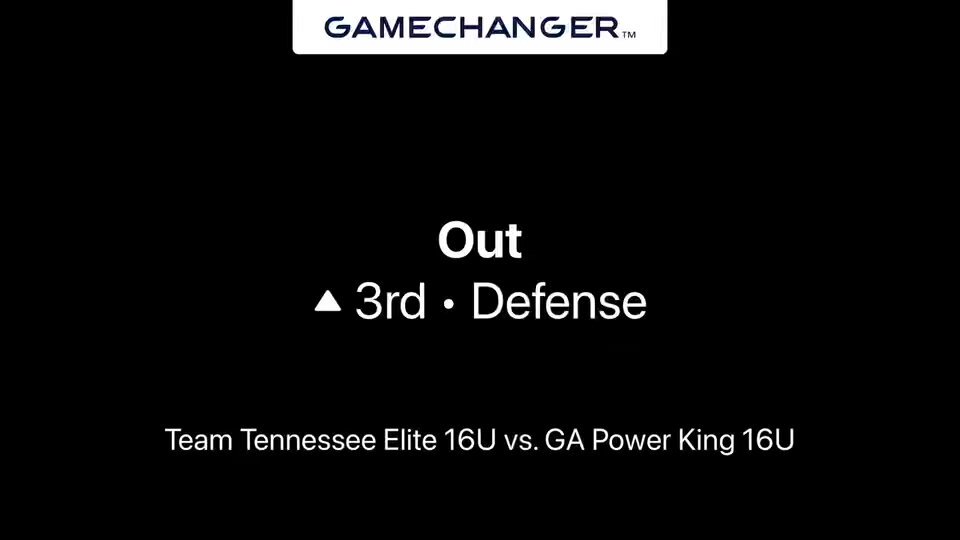 GAMECHANGER™

Out

▲ 3rd • Defense

Team Tennessee Elite 16U vs. GA Power King 16U